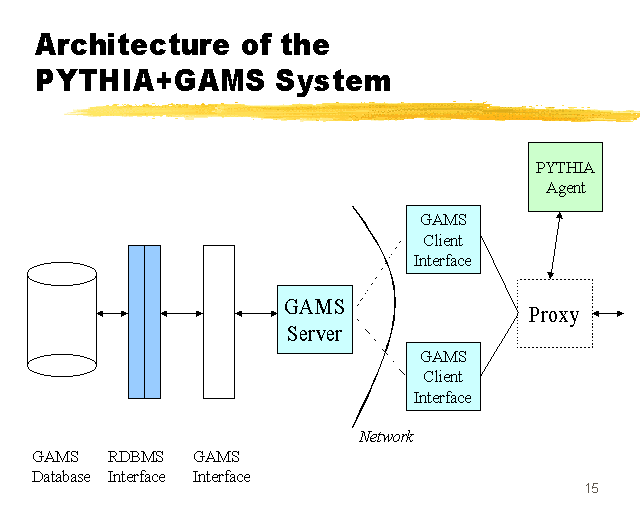 Architecture of the PYTHIA+GAMS System

PYTHIA Agent

GAMS Client Interface

GAMS Server

Proxy

GAMS Client Interface

Network

GAMS Database

RDBMS Interface

GAMS Interface

15